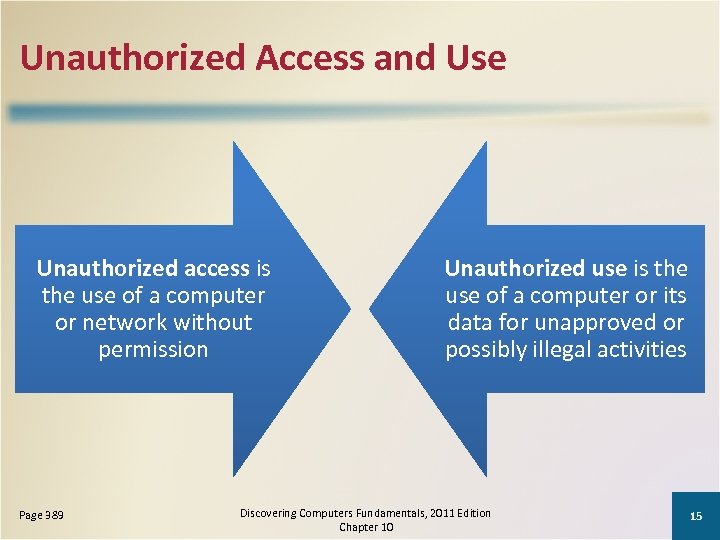 Unauthorized Access and Use

Unauthorized access is the use of a computer or network without permission

Unauthorized use is the use of a computer or its data for unapproved or possibly illegal activities

Page 389

Discovering Computers Fundamentals, 2011 Edition
Chapter 10

15